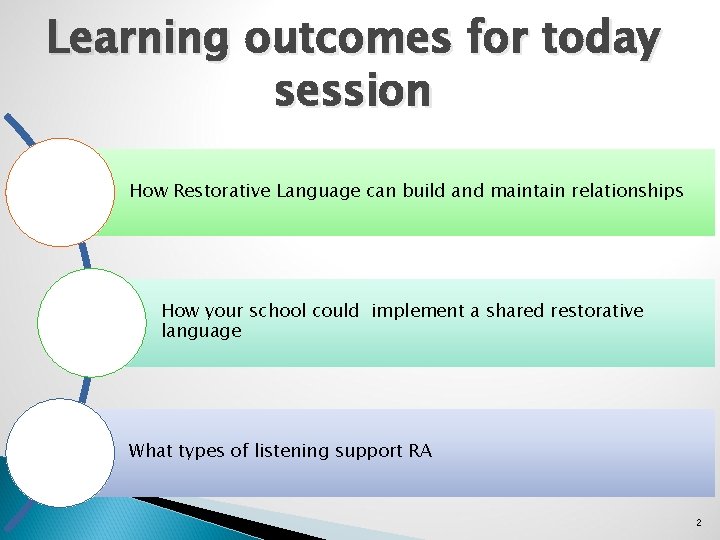 Learning outcomes for today session

How Restorative Language can build and maintain relationships

How your school could implement a shared restorative language

What types of listening support RA

2